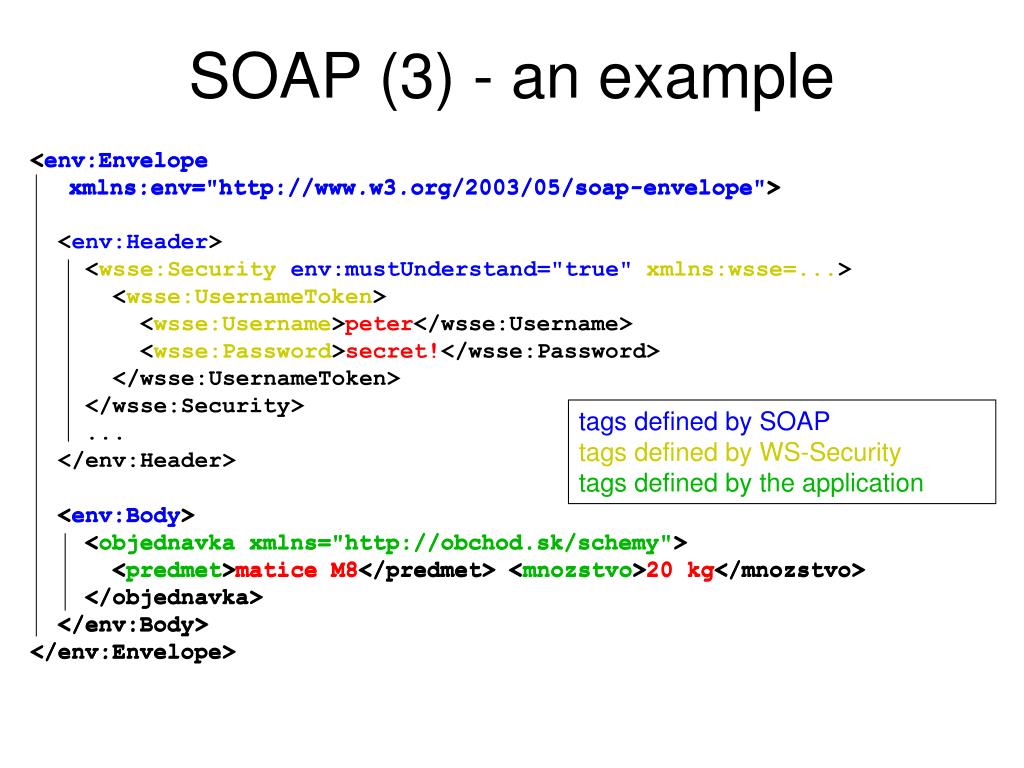 SOAP (3) - an example

<env:Envelope
xmlns:env="http://www.w3.org/2003/05/soap-envelope">

<env:Header>
<wsse:Security env:mustUnderstand="true" xmlns:wsse=...>
<wsse:UsernameToken>
<wsse:Username>peter</wsse:Username>
<wsse:Password>secret!</wsse:Password>
</wsse:UsernameToken>
</wsse:Security>
...
</env:Header>

<env:Body>
<objednavka xmlns="http://obchod.sk/schemy">
<predmet>matice M8</predmet> <mnozstvo>20 kg</mnozstvo>
</objednavka>
</env:Body>
</env:Envelope>

tags defined by SOAP
tags defined by WS-Security
tags defined by the application